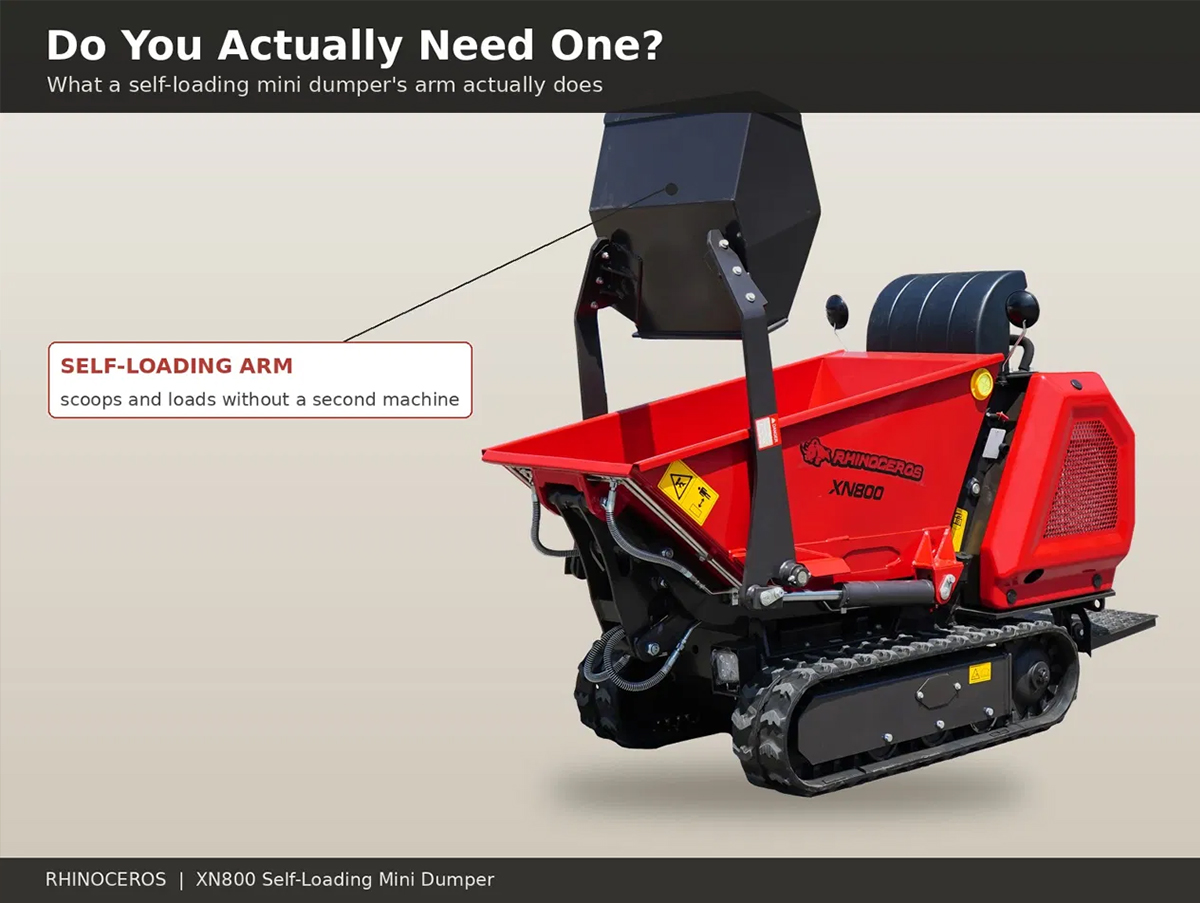 Do You Actually Need One?
What a self-loading mini dumper's arm actually does

SELF-LOADING ARM
scoops and loads without a second machine

RHINOCEROS
XN800

RHINOCEROS | XN800 Self-Loading Mini Dumper